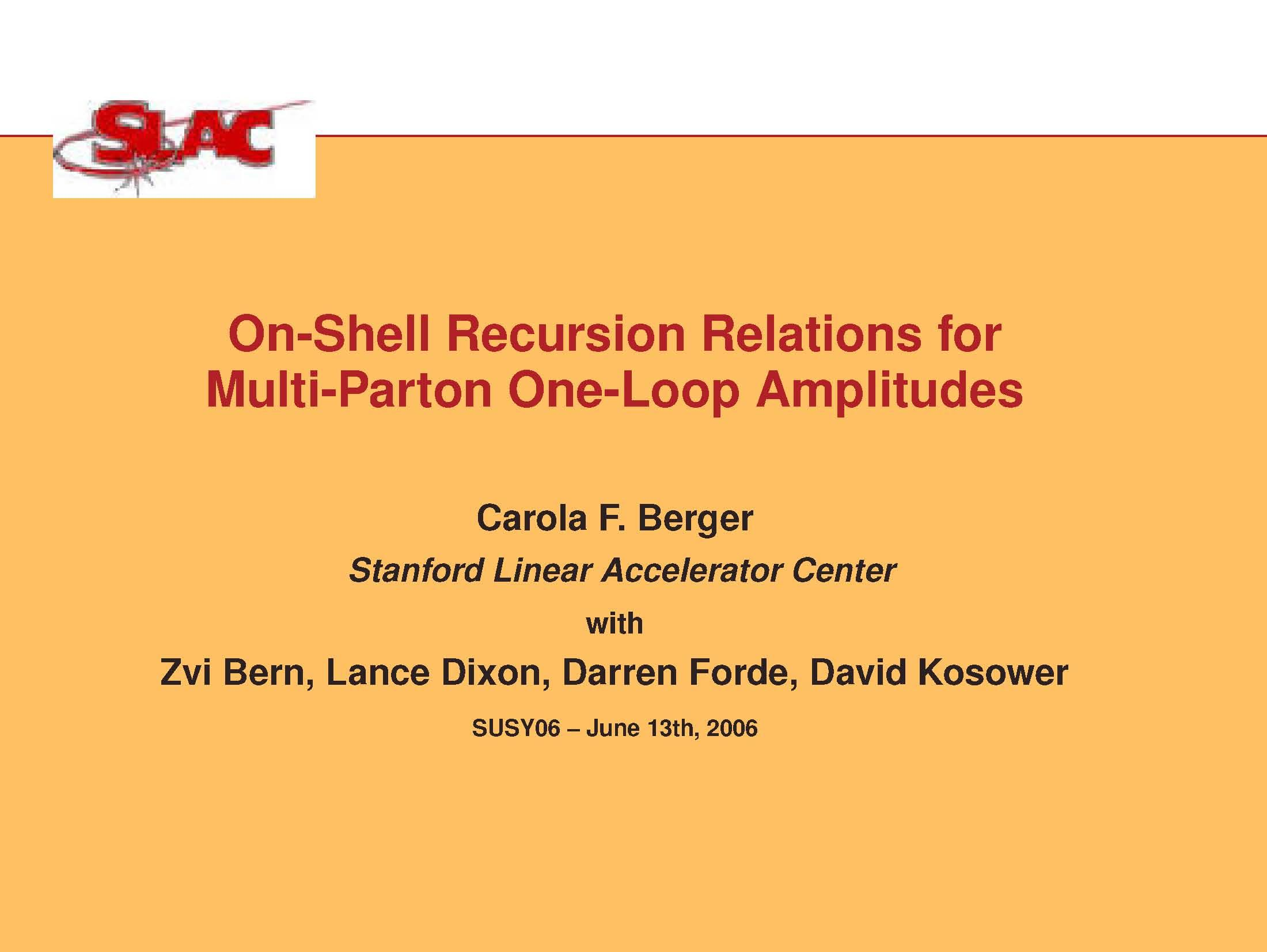 SLAC

On-Shell Recursion Relations for Multi-Parton One-Loop Amplitudes

Carola F. Berger

Stanford Linear Accelerator Center

with

Zvi Bern, Lance Dixon, Darren Forde, David Kosower

SUSY06 – June 13th, 2006